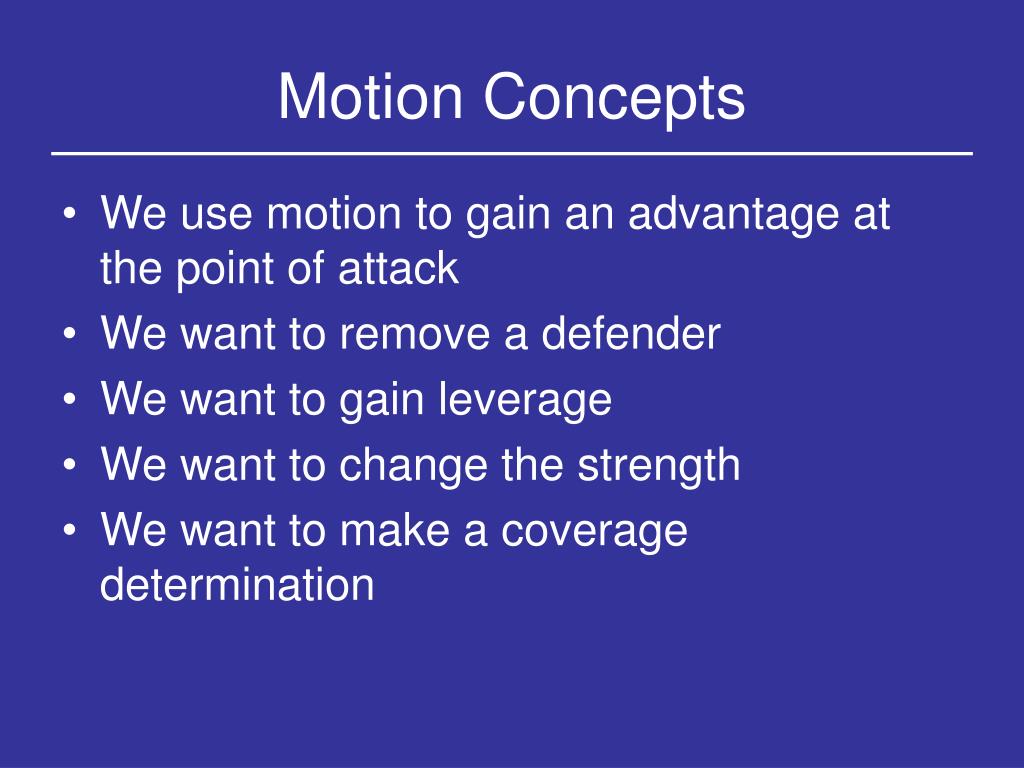 Motion Concepts

• We use motion to gain an advantage at the point of attack
• We want to remove a defender
• We want to gain leverage
• We want to change the strength
• We want to make a coverage determination